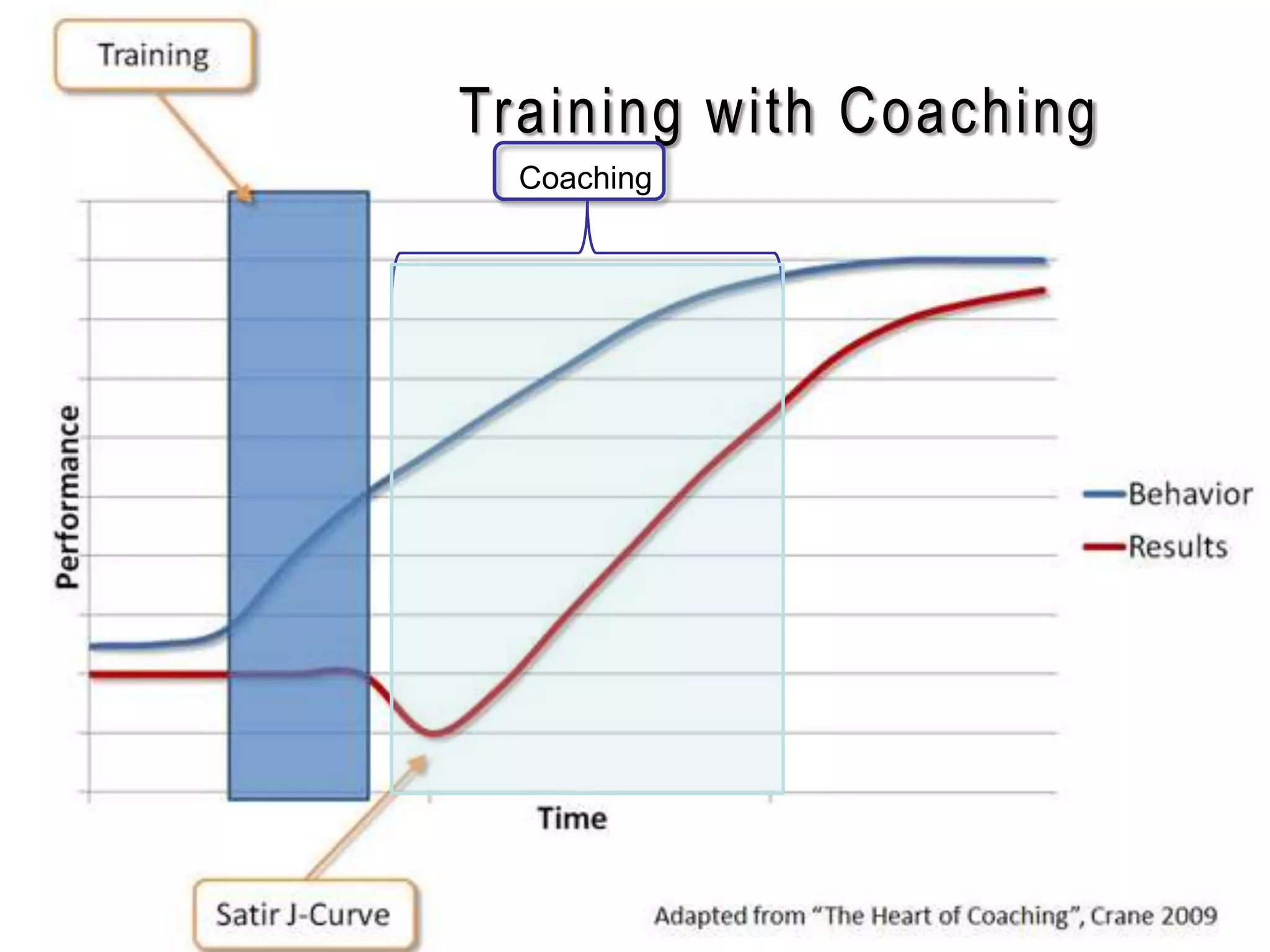 Training

Training with Coaching

Coaching

Performance

Behavior

Results

Time

Satir J-Curve

Adapted from "The Heart of Coaching", Crane 2009